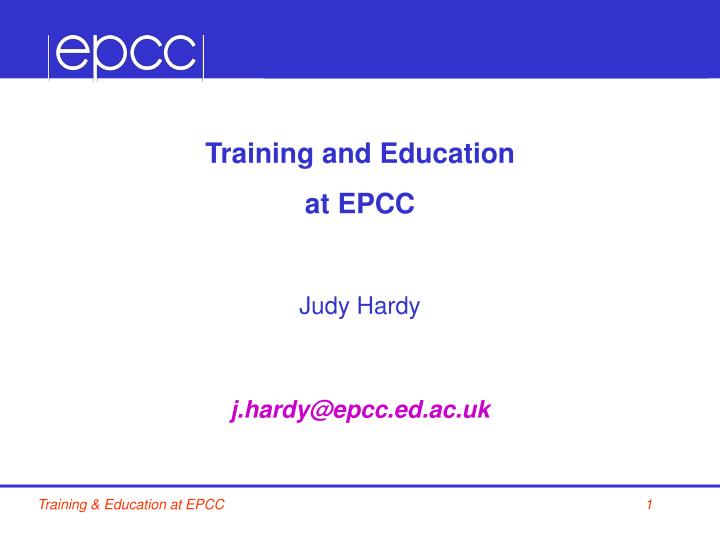 epcc

Training and Education
at EPCC

Judy Hardy

j.hardy@epcc.ed.ac.uk

Training & Education at EPCC 1